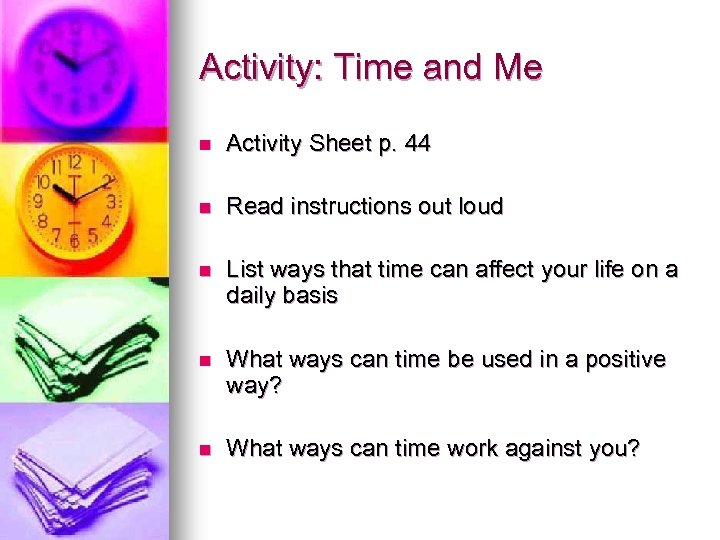 Activity: Time and Me

- Activity Sheet p. 44
- Read instructions out loud
- List ways that time can affect your life on a daily basis
- What ways can time be used in a positive way?
- What ways can time work against you?